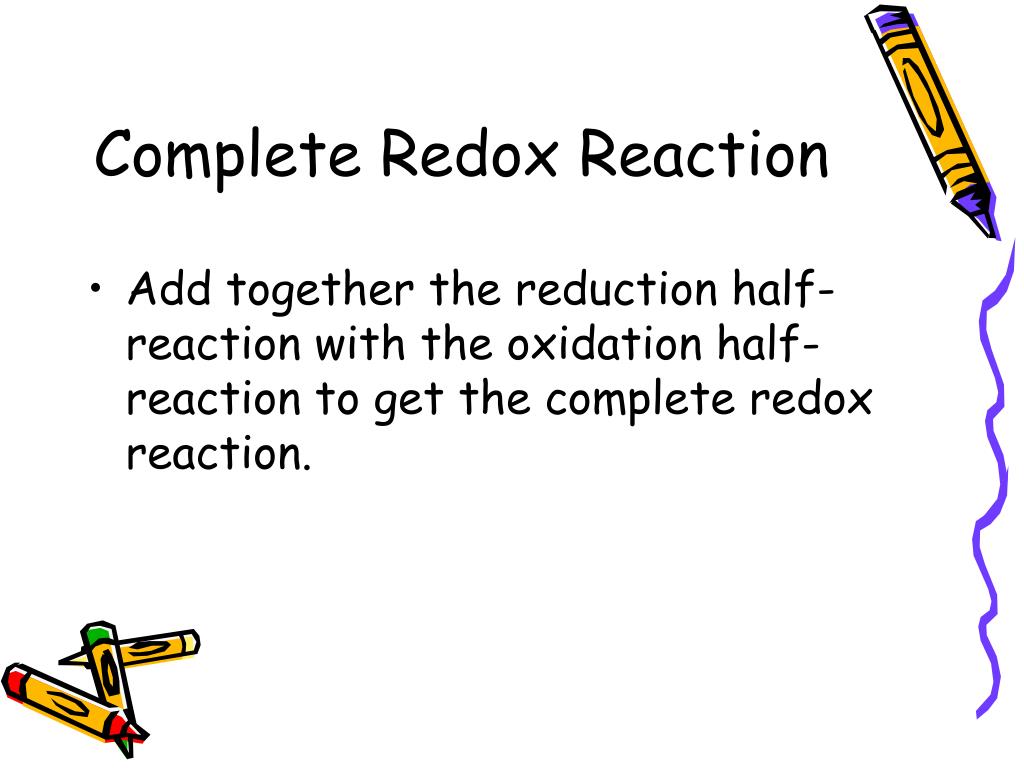 Complete Redox Reaction

• Add together the reduction half-reaction with the oxidation half-reaction to get the complete redox reaction.